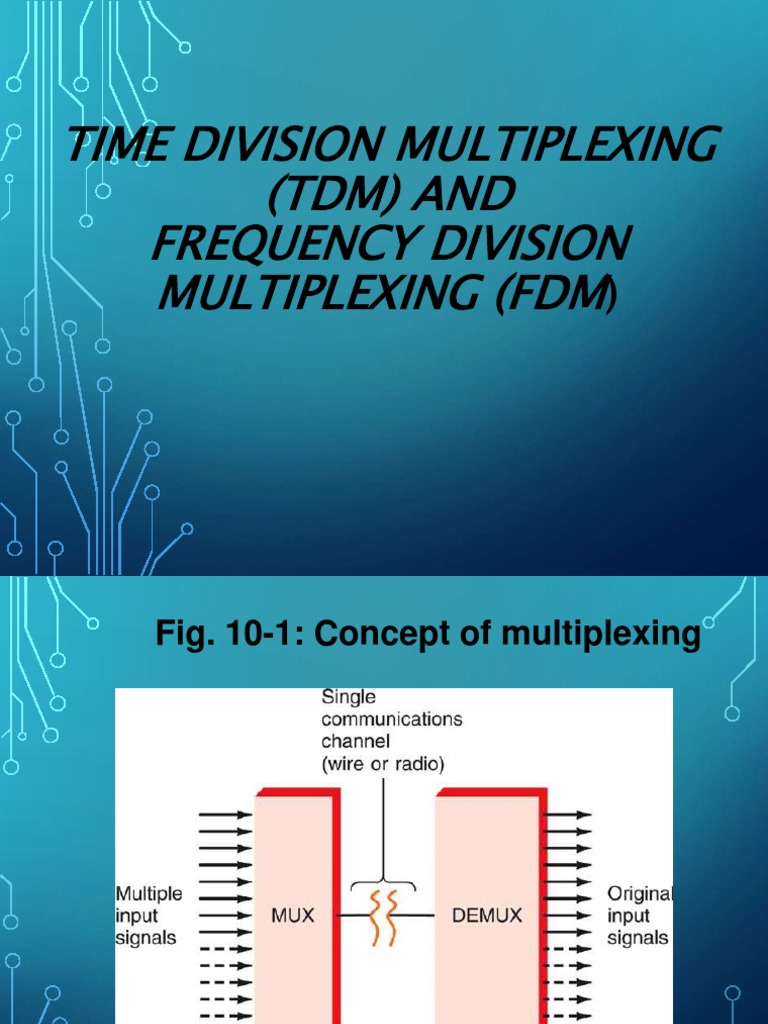 TIME DIVISION MULTIPLEXING (TDM) AND FREQUENCY DIVISION MULTIPLEXING (FDM)

Fig. 10-1: Concept of multiplexing

Single communications channel (wire or radio)

Multiple input signals

MUX

DEMUX

Original input signals